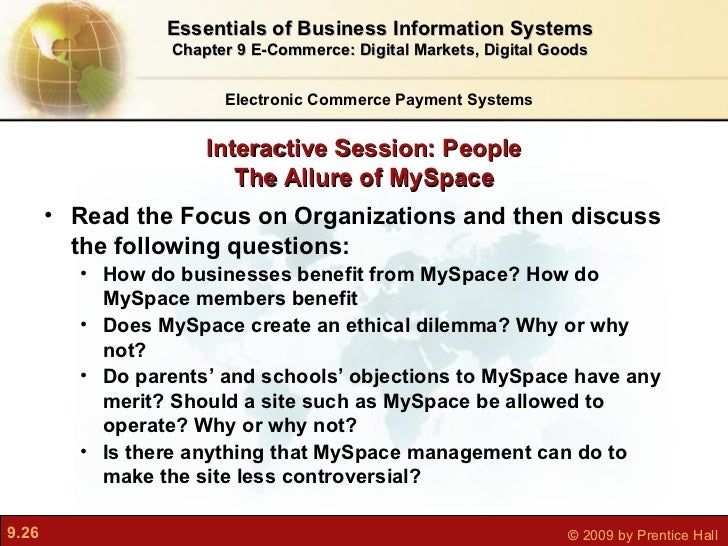 Essentials of Business Information Systems
Chapter 9 E-Commerce: Digital Markets, Digital Goods

Electronic Commerce Payment Systems

Interactive Session: People
The Allure of MySpace

• Read the Focus on Organizations and then discuss the following questions:
• How do businesses benefit from MySpace? How do MySpace members benefit
• Does MySpace create an ethical dilemma? Why or why not?
• Do parents' and schools' objections to MySpace have any merit? Should a site such as MySpace be allowed to operate? Why or why not?
• Is there anything that MySpace management can do to make the site less controversial?

9.26

© 2009 by Prentice Hall